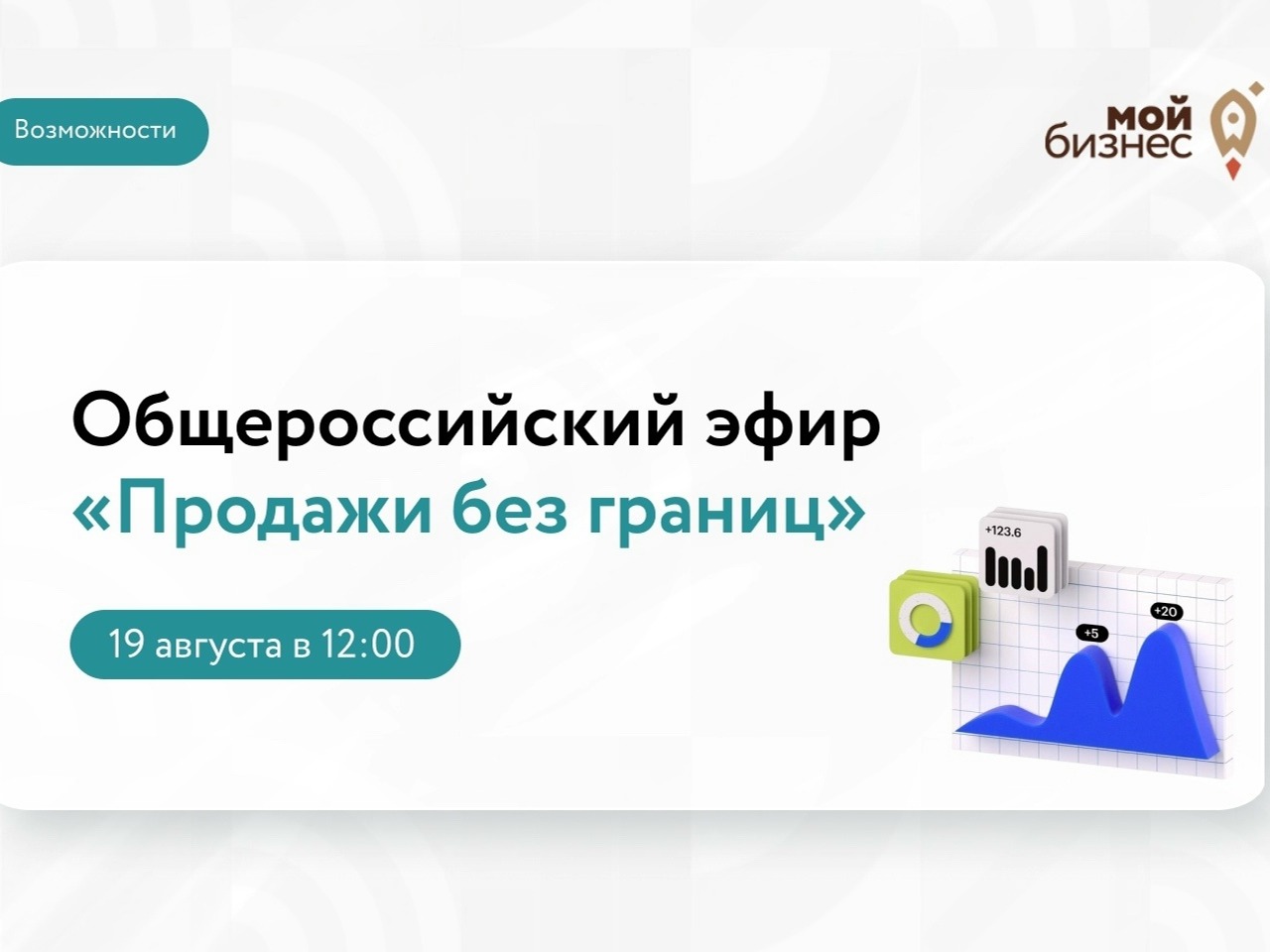 Возможности

мой бизнес

Общероссийский эфир
«Продажи без границ»

19 августа в 12:00

+123.6

+5

+20